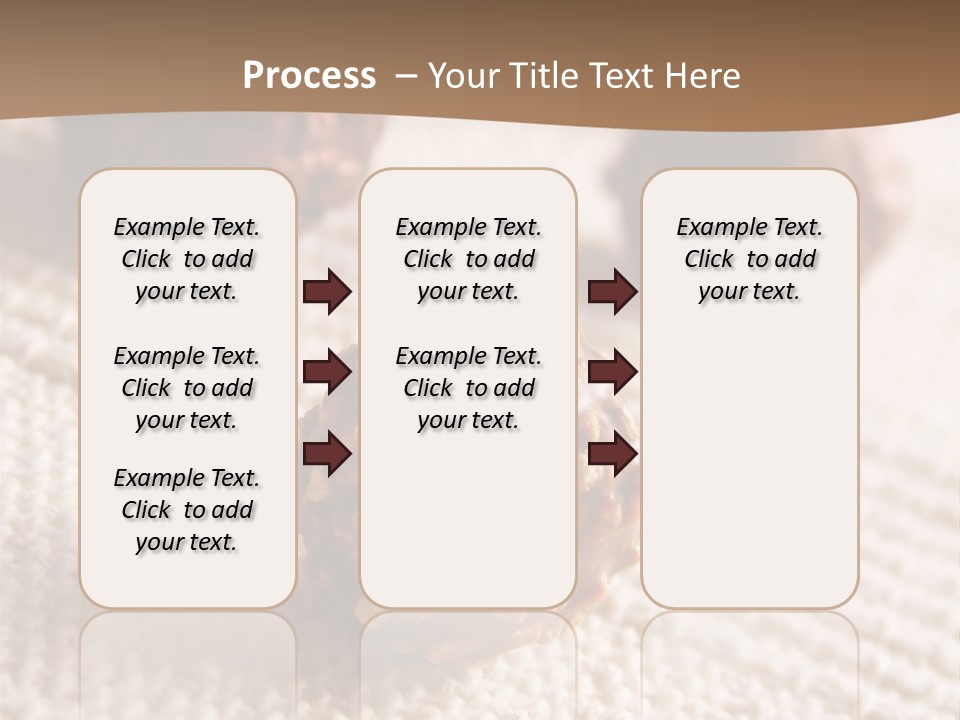 Process – Your Title Text Here

Example Text. Click to add your text.

Example Text. Click to add your text.

Example Text. Click to add your text.

Example Text. Click to add your text.

Example Text. Click to add your text.

Example Text. Click to add your text.